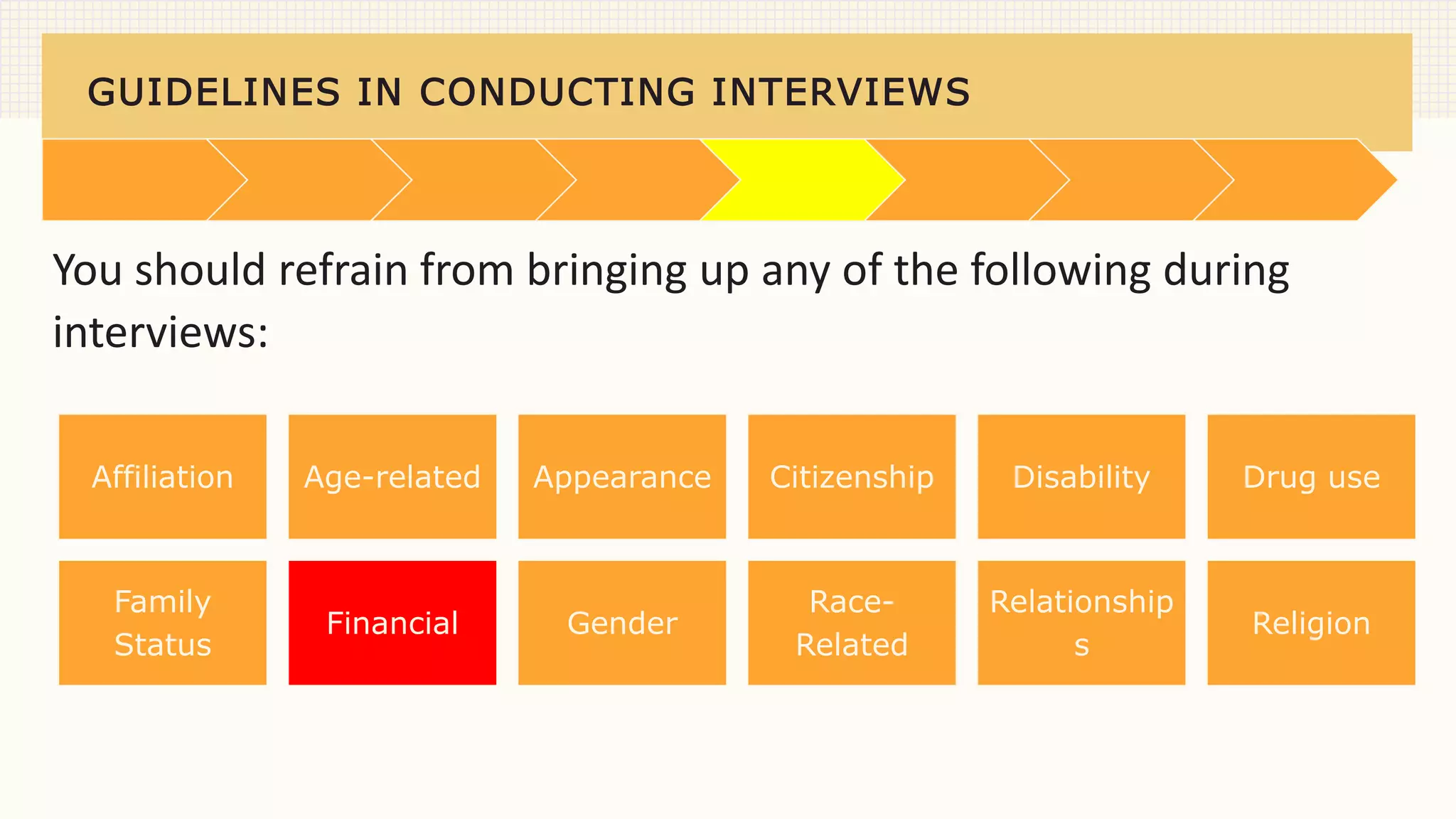 GUIDELINES IN CONDUCTING INTERVIEWS

You should refrain from bringing up any of the following during interviews:

Affiliation

Age-related

Appearance

Citizenship

Disability

Drug use

Family Status

Financial

Gender

Race-Related

Relationships

Religion